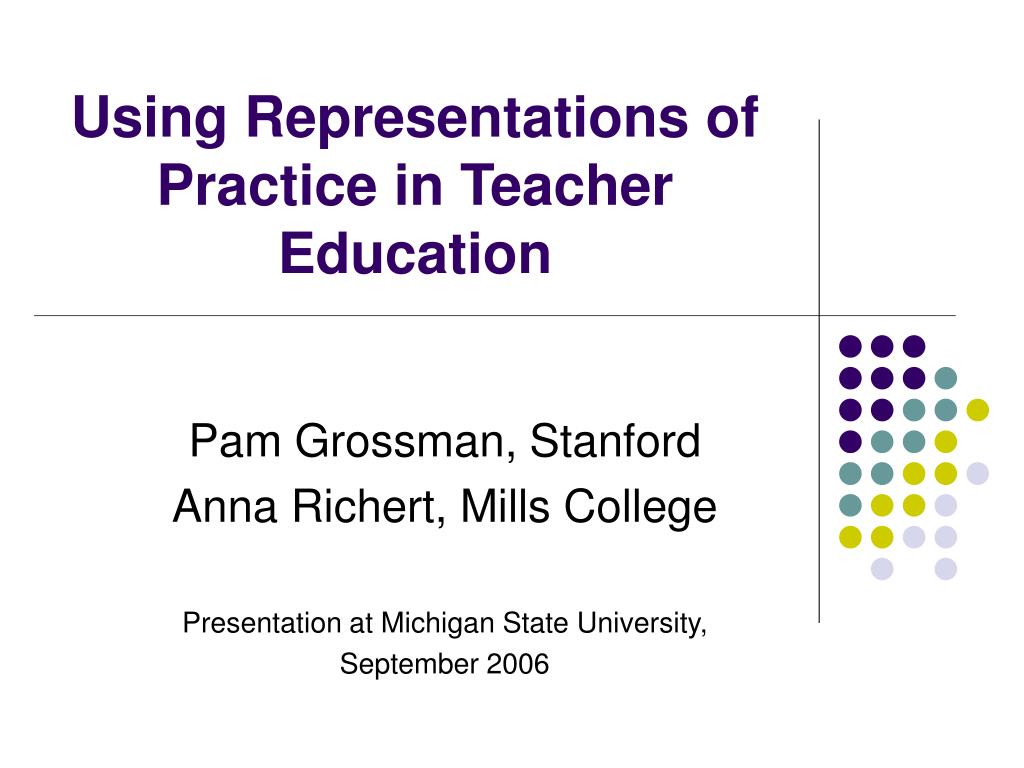 Using Representations of Practice in Teacher Education

Pam Grossman, Stanford
Anna Richert, Mills College

Presentation at Michigan State University, September 2006